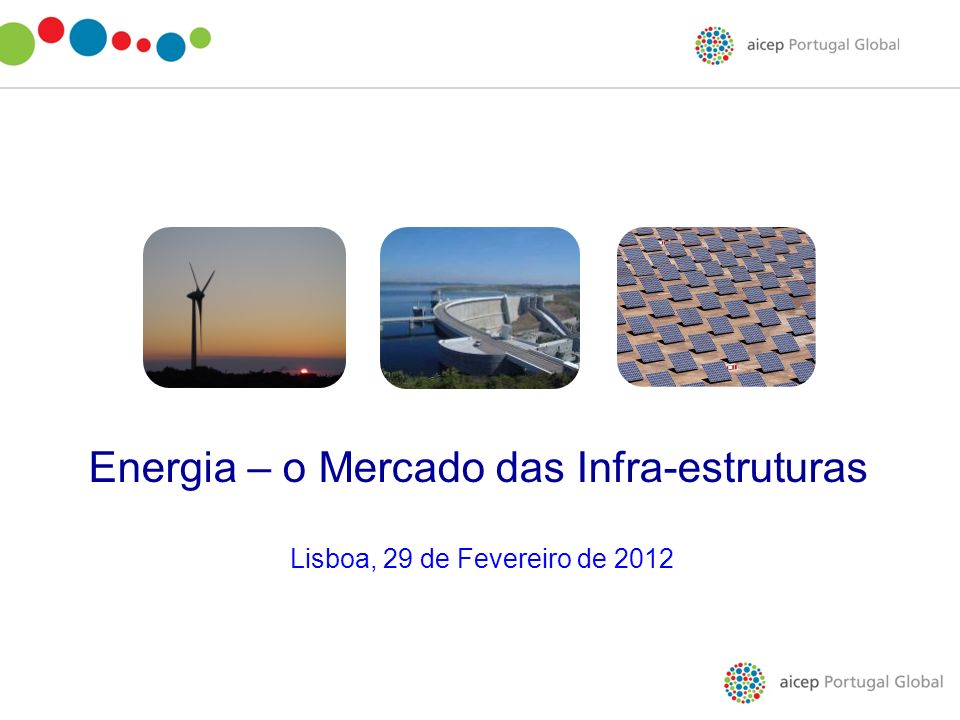 aicep Portugal Global

Energia – o Mercado das Infra-estruturas

Lisboa, 29 de Fevereiro de 2012

aicep Portugal Global